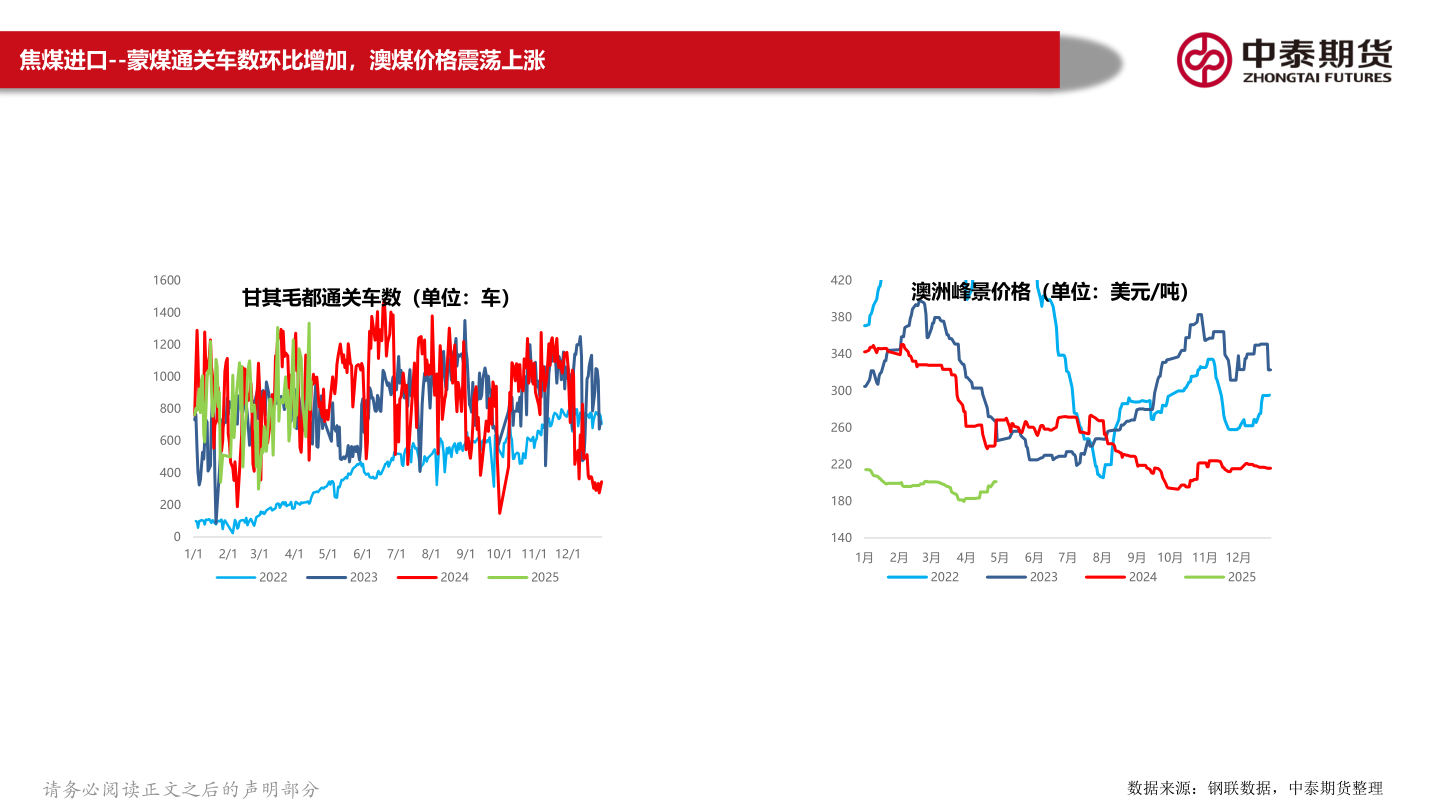 焦煤进口--蒙煤通关车数环比增加，澳煤价格震荡上涨

中泰期货
ZHONGTAI FUTURES

甘其毛都通关车数（单位：车）

1600
1400
1200
1000
800
600
400
200
0

1/1 2/1 3/1 4/1 5/1 6/1 7/1 8/1 9/1 10/1 11/1 12/1

2022 2023 2024 2025

澳洲峰景价格（单位：美元/吨）

420
380
340
300
260
220
180
140

1月 2月 3月 4月 5月 6月 7月 8月 9月 10月 11月 12月

2022 2023 2024 2025

请务必阅读正文之后的声明部分

数据来源：钢联数据，中泰期货整理